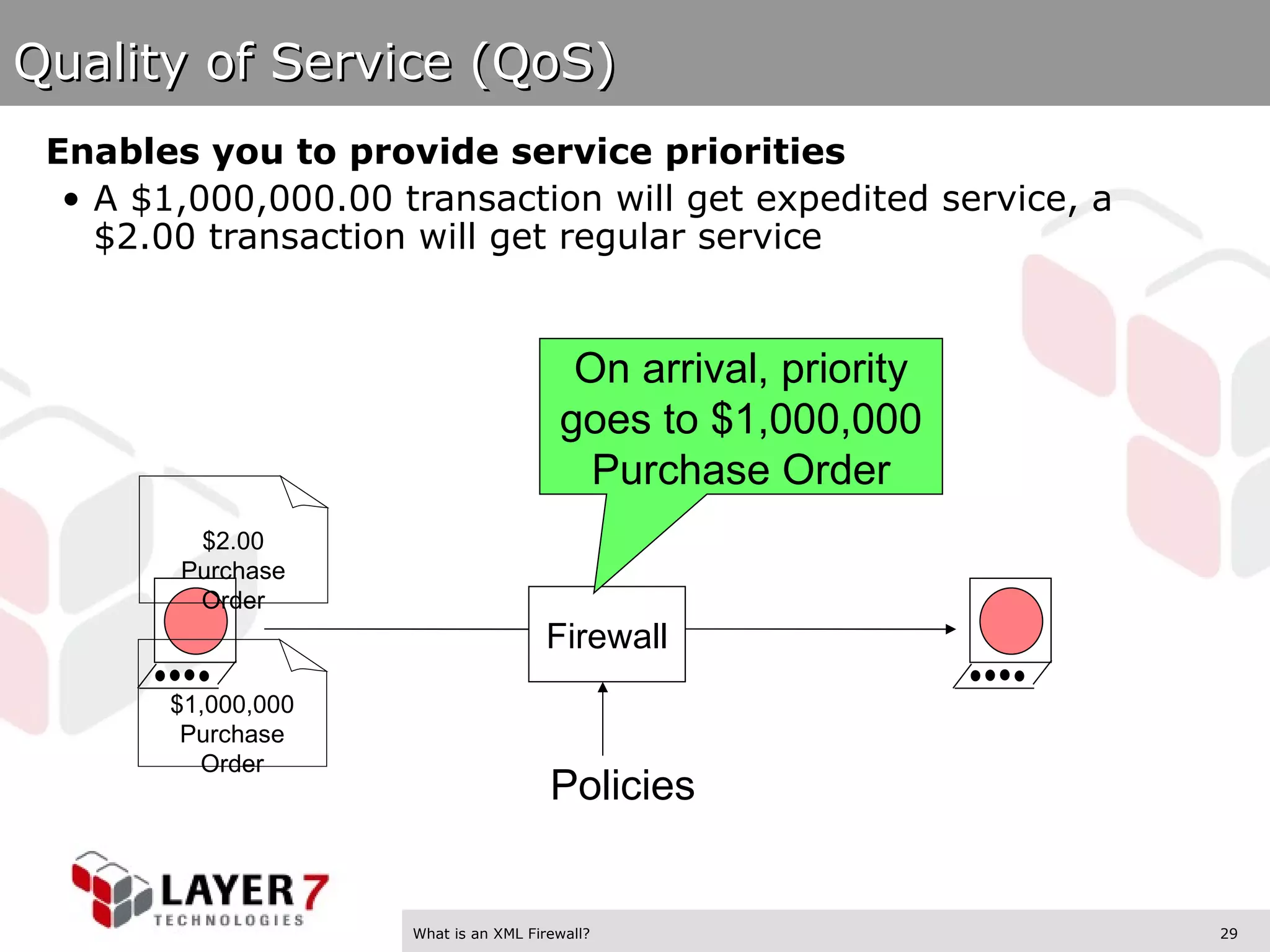 Quality of Service (QoS)

Enables you to provide service priorities

• A \$1,000,000.00 transaction will get expedited service, a \$2.00 transaction will get regular service

On arrival, priority goes to \$1,000,000 Purchase Order

\$2.00 Purchase Order

\$1,000,000 Purchase Order

Firewall

Policies

LAYER 7 TECHNOLOGIES

What is an XML Firewall?

29